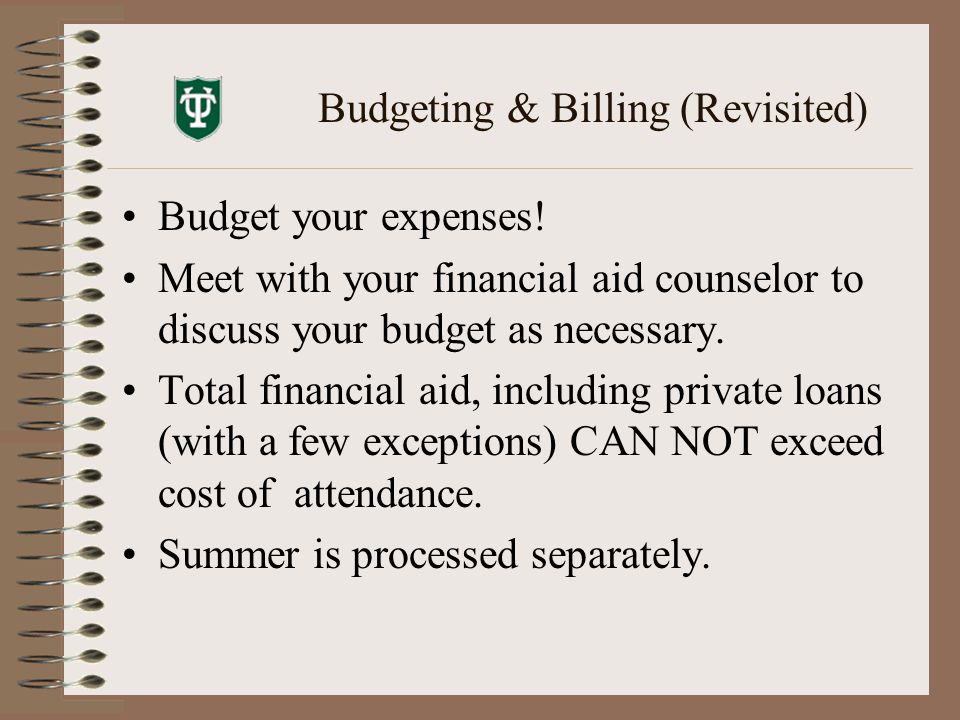 TU

Budgeting & Billing (Revisited)

• Budget your expenses!
• Meet with your financial aid counselor to discuss your budget as necessary.
• Total financial aid, including private loans (with a few exceptions) CAN NOT exceed cost of attendance.
• Summer is processed separately.